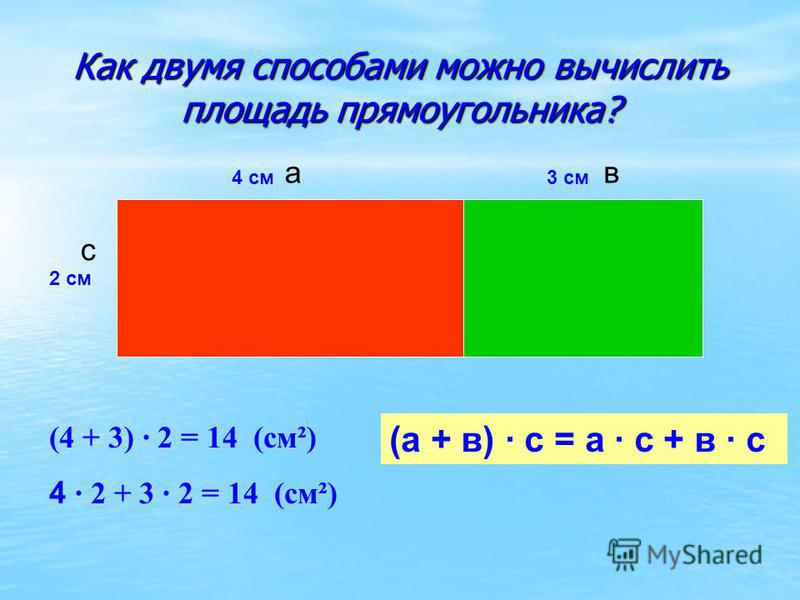 Как двумя способами можно вычислить площадь прямоугольника?

4 см а

3 см в

с

2 см

$(4 + 3) \cdot 2 = 14$ (см²)

$4 \cdot 2 + 3 \cdot 2 = 14$ (см²)

$(а + в) \cdot с = а \cdot с + в \cdot с$

MyShared